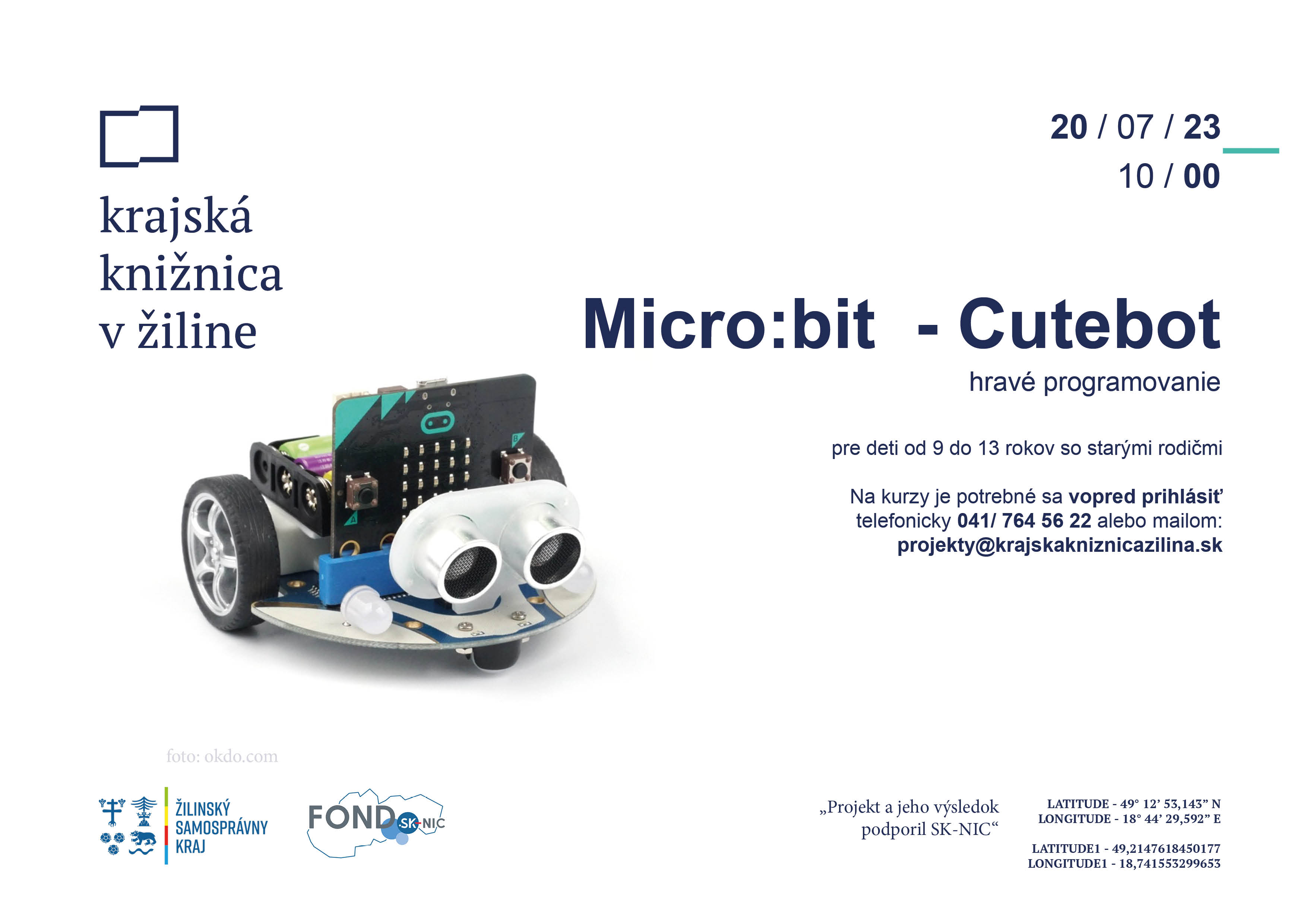 krajská knižnica v žiline

20 / 07 / 23
10 / 00

Micro:bit - Cutebot
hravé programovanie

pre deti od 9 do 13 rokov so starými rodičmi

Na kurzy je potrebné sa vopred prihlásiť telefonicky 041/ 764 56 22 alebo mailom: projekty@krajskakniznicazilina.sk

foto: okdo.com

ŽILINSKÝ SAMOSPRÁVNY KRAJ

FOND SK-NIC

„Projekt a jeho výsledok podporil SK-NIC“

LATITUDE - 49° 12’ 53,143” N
LONGITUDE - 18° 44’ 29,592” E

LATITUDE1 - 49,2147618450177
LONGITUDE1 - 18,741553299653